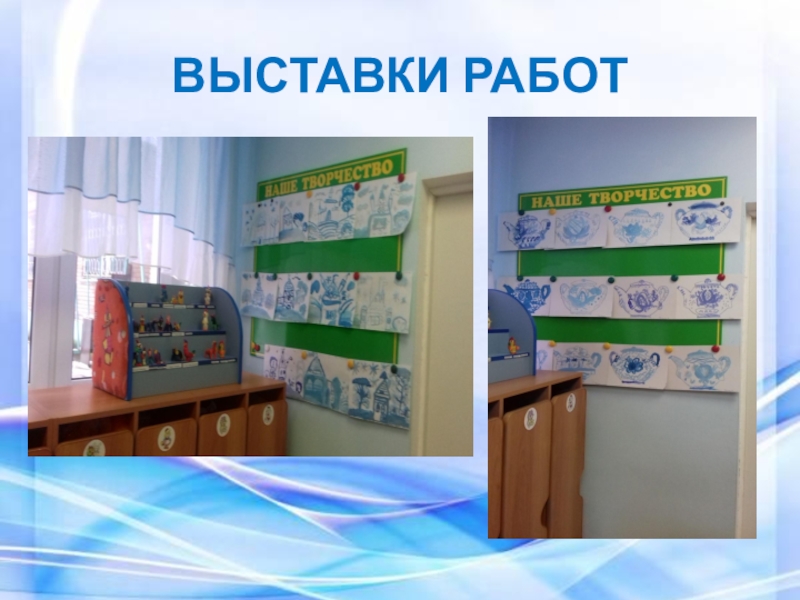 ВЫСТАВКИ РАБОТ

НАШЕ ТВОРЧЕСТВО

НАШЕ ТВОРЧЕСТВО